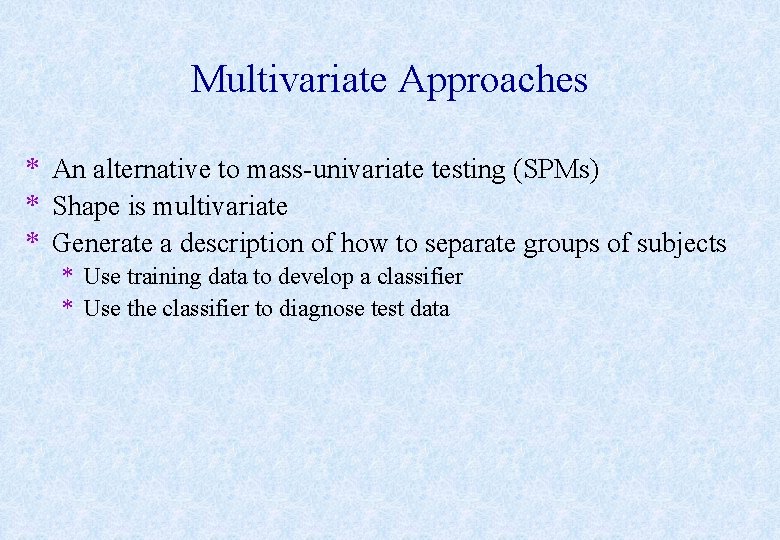 Multivariate Approaches

* An alternative to mass-univariate testing (SPMs)
* Shape is multivariate
* Generate a description of how to separate groups of subjects
  * Use training data to develop a classifier
  * Use the classifier to diagnose test data